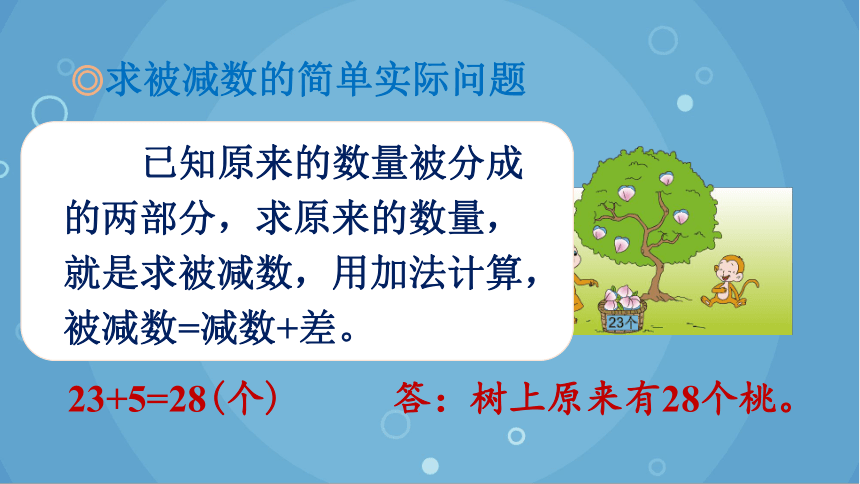 ◎求被减数的简单实际问题

已知原来的数量被分成的两部分，求原来的数量，就是求被减数，用加法计算，被减数=减数+差。

23个

23+5=28（个）　答：树上原来有28个桃。